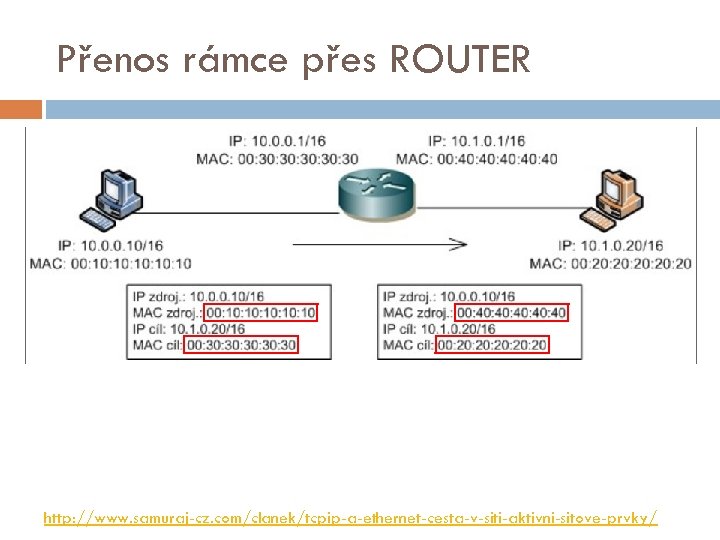 Přenos rámce přes ROUTER

IP: 10.0.0.1/16
MAC: 00:30:30:30:30:30

IP: 10.1.0.1/16
MAC: 00:40:40:40:40:40

IP: 10.0.0.10/16
MAC: 00:10:10:10:10:10

IP: 10.1.0.20/16
MAC: 00:20:20:20:20:20

IP zdroj.: 10.0.0.10/16
MAC zdroj.: 00:10:10:10:10:10
IP cíl: 10.1.0.20/16
MAC cíl: 00:30:30:30:30:30

IP zdroj.: 10.0.0.10/16
MAC zdroj.: 00:40:40:40:40:40
IP cíl: 10.1.0.20/16
MAC cíl: 00:20:20:20:20:20

http://www.samuraj-cz.com/clanek/tcpip-a-ethernet-cesta-v-siti-aktivni-sitove-prvky/